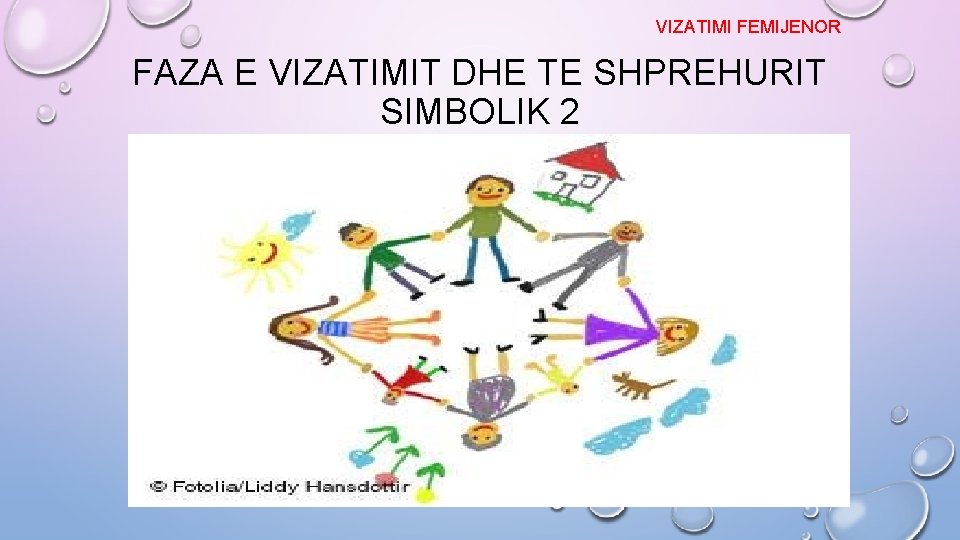 VIZATIMI FEMIJENOR

FAZA E VIZATIMIT DHE TE SHPREHURIT SIMBOLIK 2

© Fotolia/Liddy Hansdottir